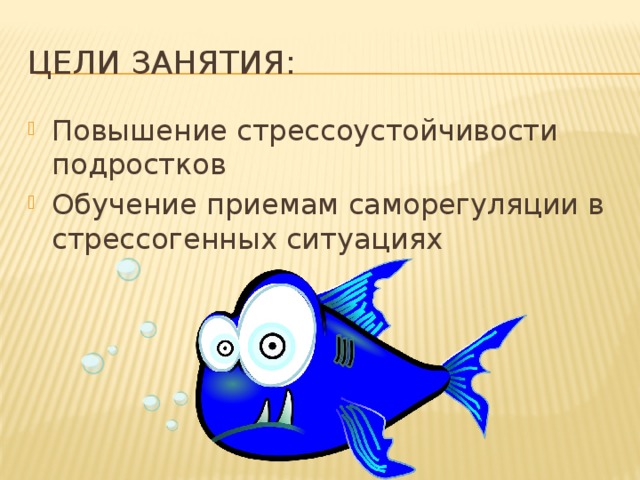 ЦЕЛИ ЗАНЯТИЯ:

Повышение стрессоустойчивости подростков

Обучение приемам саморегуляции в стрессогенных ситуациях